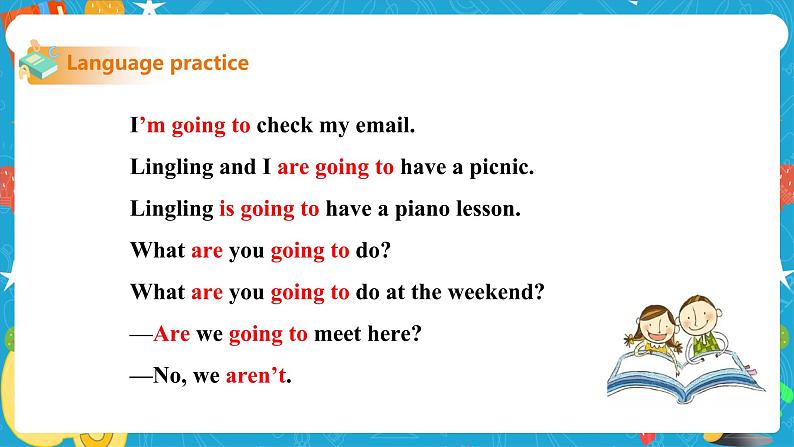 Language practice

I'm going to check my email.

Lingling and I are going to have a picnic.

Lingling is going to have a piano lesson.

What are you going to do?

What are you going to do at the weekend?

—Are we going to meet here?

—No, we aren't.